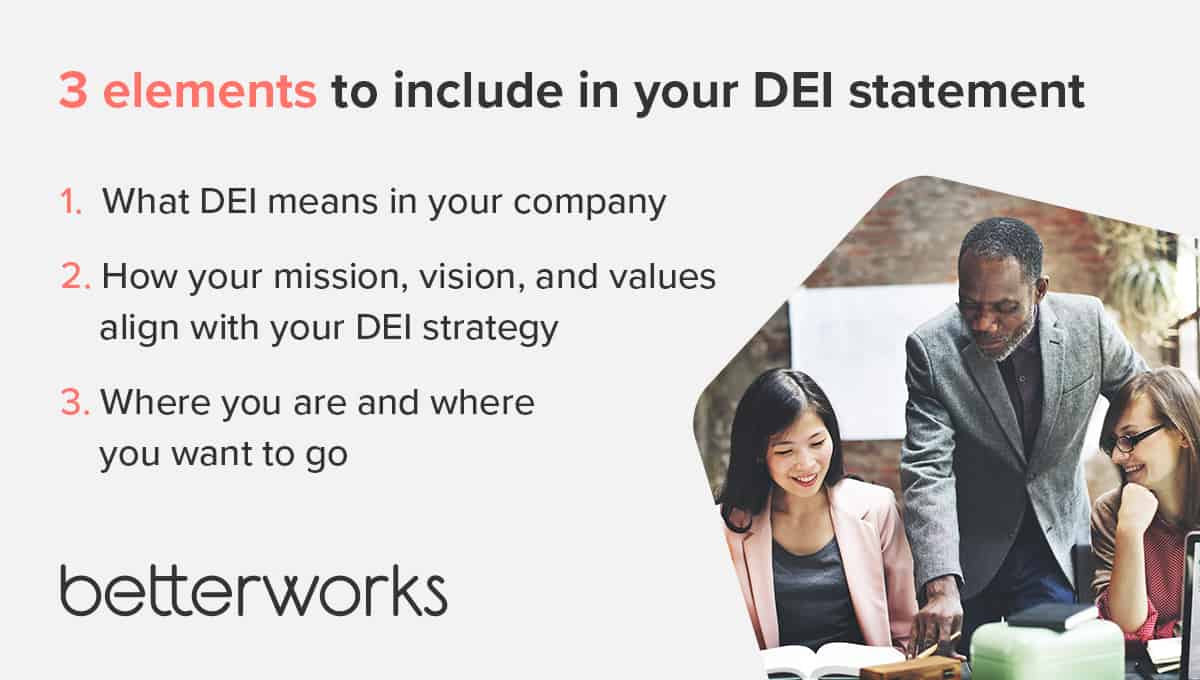 3 elements to include in your DEI statement

1. What DEI means in your company

2. How your mission, vision, and values align with your DEI strategy

3. Where you are and where you want to go

betterworks